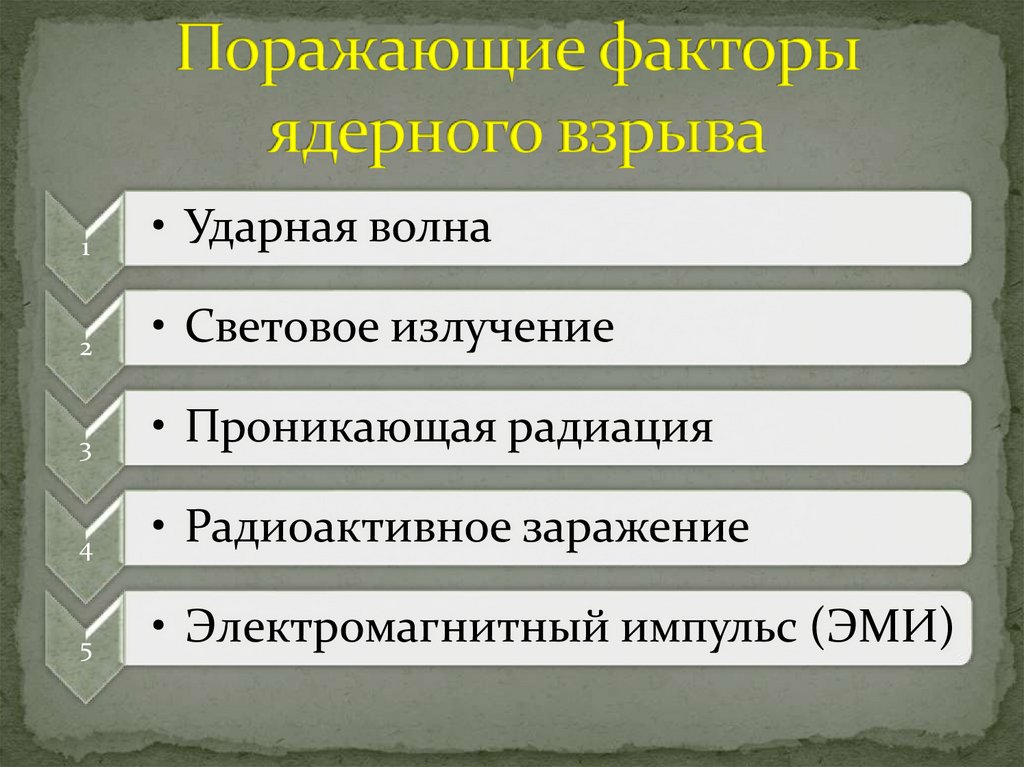 Поражающие факторы ядерного взрыва

1
• Ударная волна

2
• Световое излучение

3
• Проникающая радиация

4
• Радиоактивное заражение

5
• Электромагнитный импульс (ЭМИ)